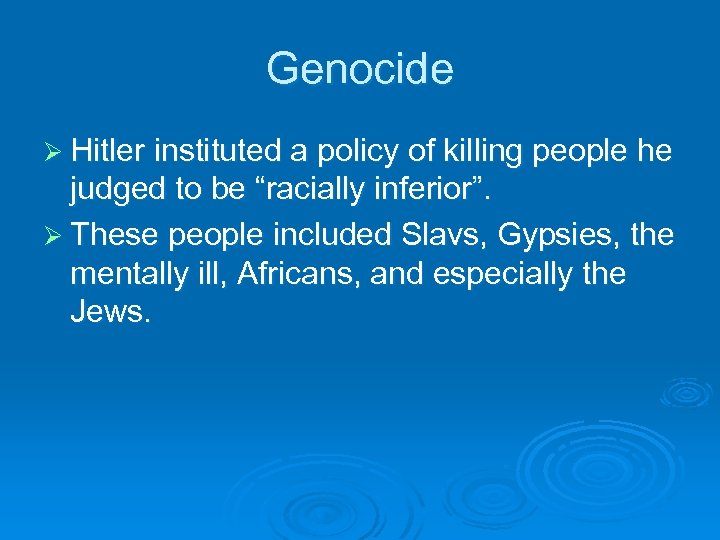 Genocide

➢ Hitler instituted a policy of killing people he judged to be “racially inferior”.

➢ These people included Slavs, Gypsies, the mentally ill, Africans, and especially the Jews.